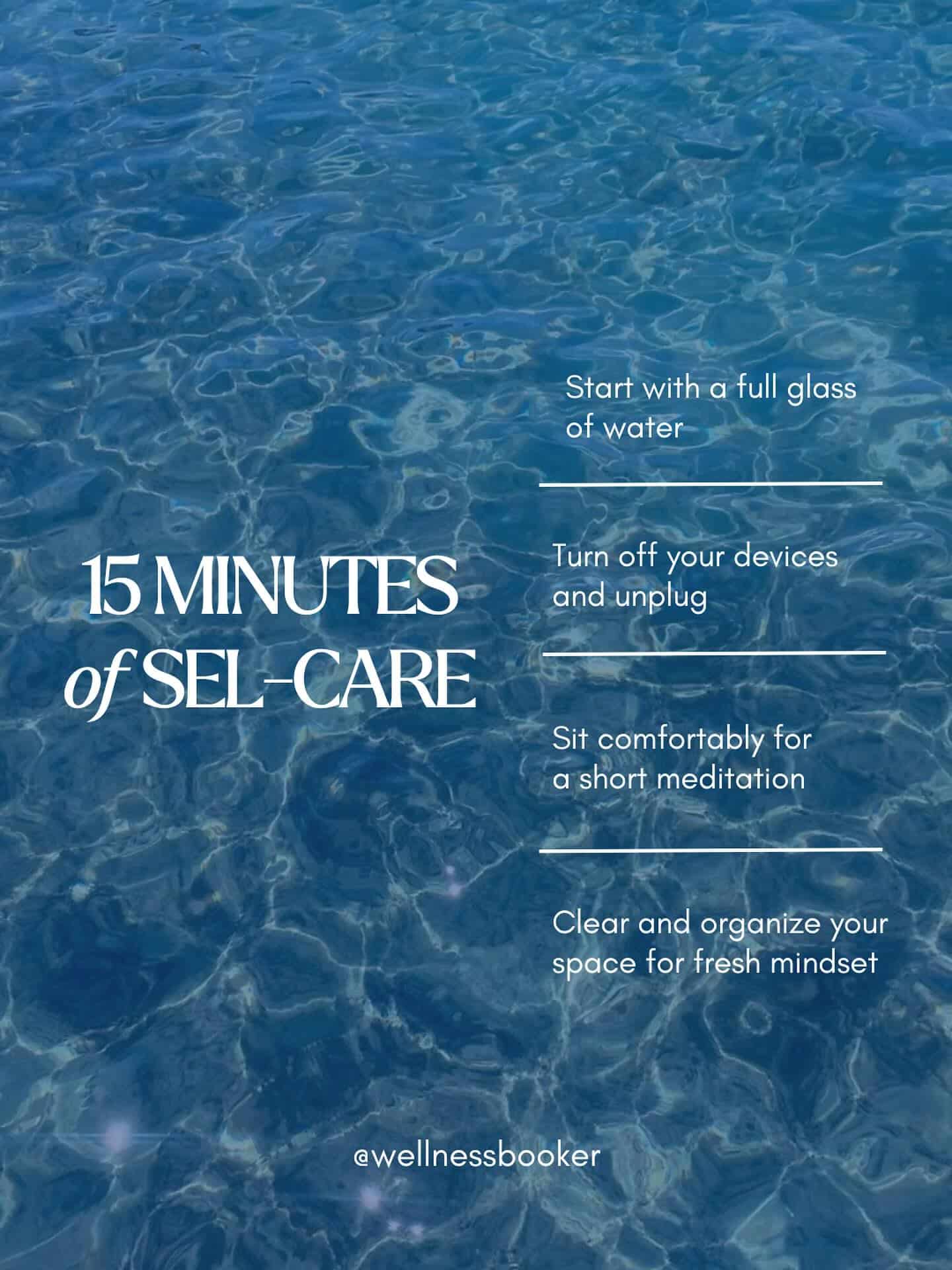 15 MINUTES
of SEL-CARE

Start with a full glass of water

Turn off your devices and unplug

Sit comfortably for a short meditation

Clear and organize your space for fresh mindset

@wellnessbooker